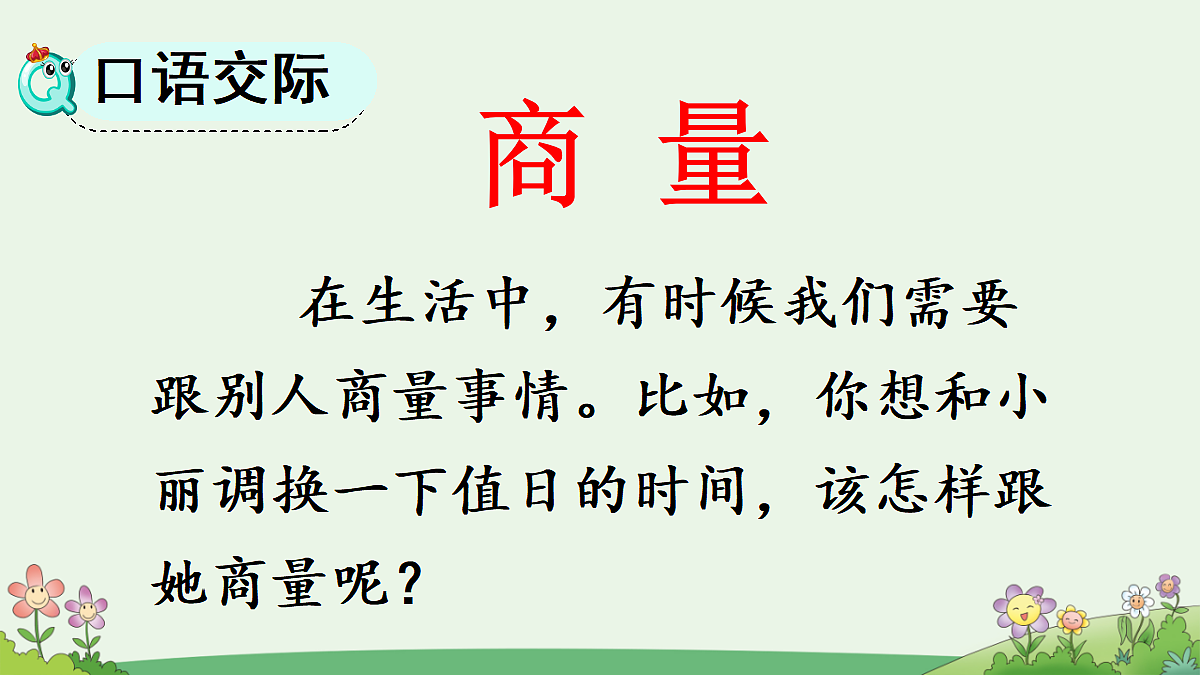 口语交际

商 量

在生活中，有时候我们需要跟别人商量事情。比如，你想和小丽调换一下值日的时间，该怎样跟她商量呢？